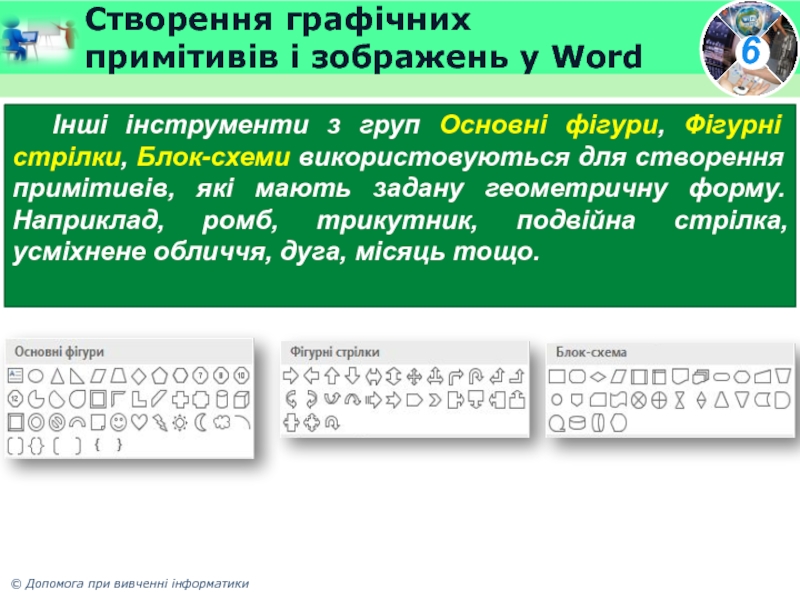 Створення графічних примітивів і зображень у Word

6

Інші інструменти з груп Основні фігури, Фігурні стрілки, Блок-схеми використовуються для створення примітивів, які мають задану геометричну форму. Наприклад, ромб, трикутник, подвійна стрілка, усміхнене обличчя, дуга, місяць тощо.

Основні фігури

Фігурні стрілки

Блок-схема

© Допомога при вивченні інформатики